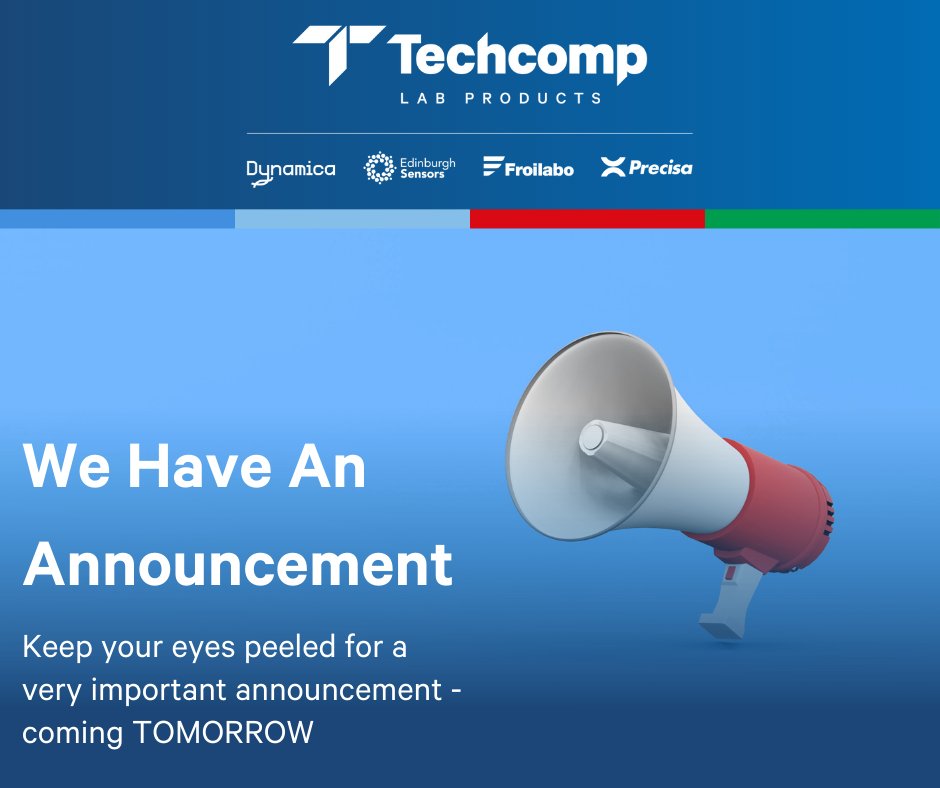 Techcomp
LAB PRODUCTS

Dynamica Edinburgh Sensors Froilabo Precisa

We Have An Announcement

Keep your eyes peeled for a very important announcement - coming TOMORROW